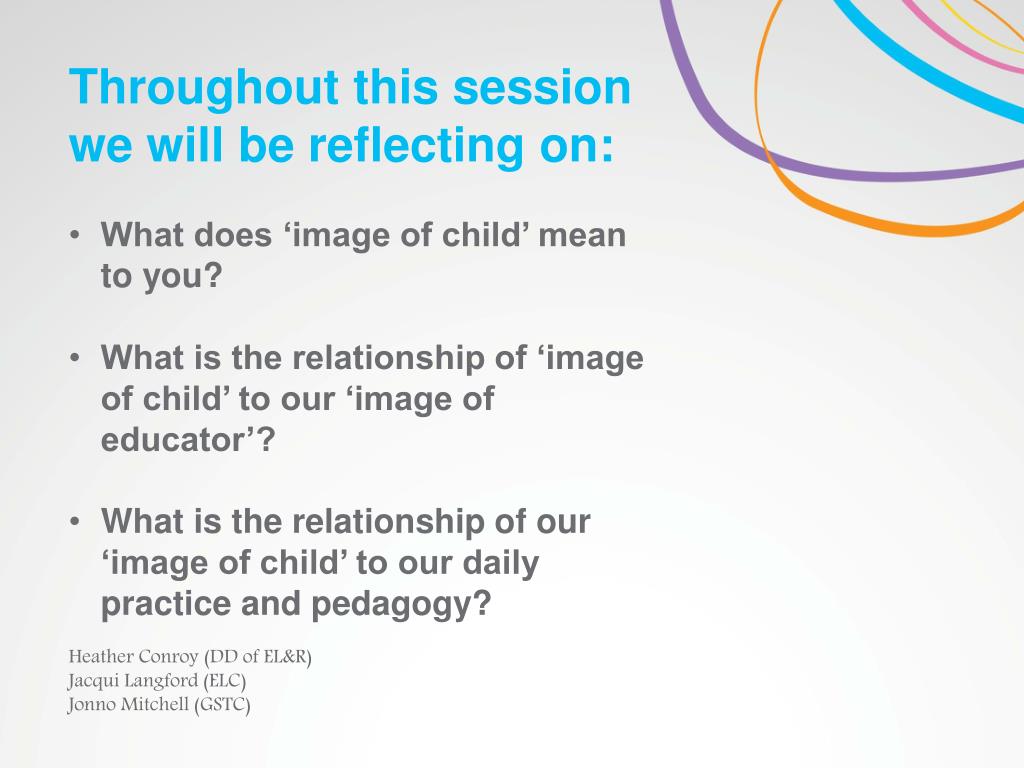 Throughout this session we will be reflecting on:

• What does ‘image of child’ mean to you?

• What is the relationship of ‘image of child’ to our ‘image of educator’?

• What is the relationship of our ‘image of child’ to our daily practice and pedagogy?

Heather Conroy (DD of EL&R)
Jacqui Langford (ELC)
Jonno Mitchell (GSTC)